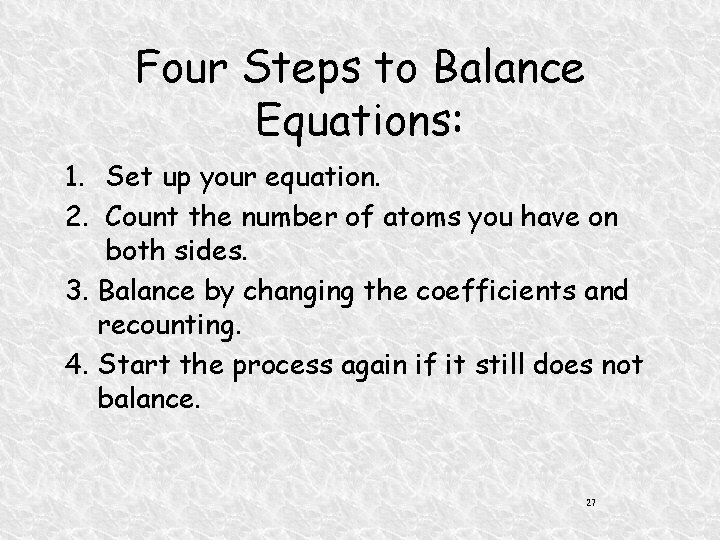 Four Steps to Balance Equations:

1. Set up your equation.
2. Count the number of atoms you have on both sides.
3. Balance by changing the coefficients and recounting.
4. Start the process again if it still does not balance.

27